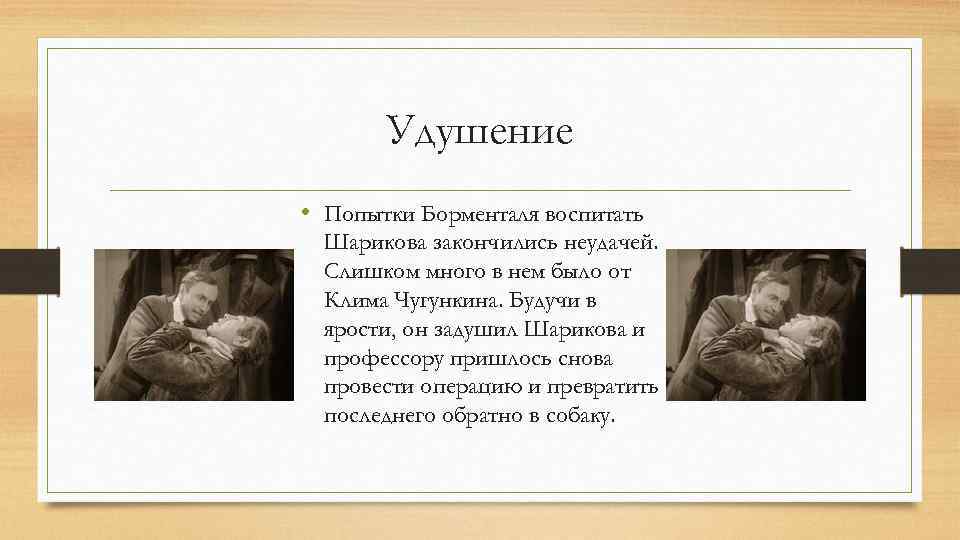 Удушение

• Попытки Борменталя воспитать Шарикова закончились неудачей. Слишком много в нем было от Клима Чугункина. Будучи в ярости, он задушил Шарикова и профессору пришлось снова провести операцию и превратить последнего обратно в собаку.